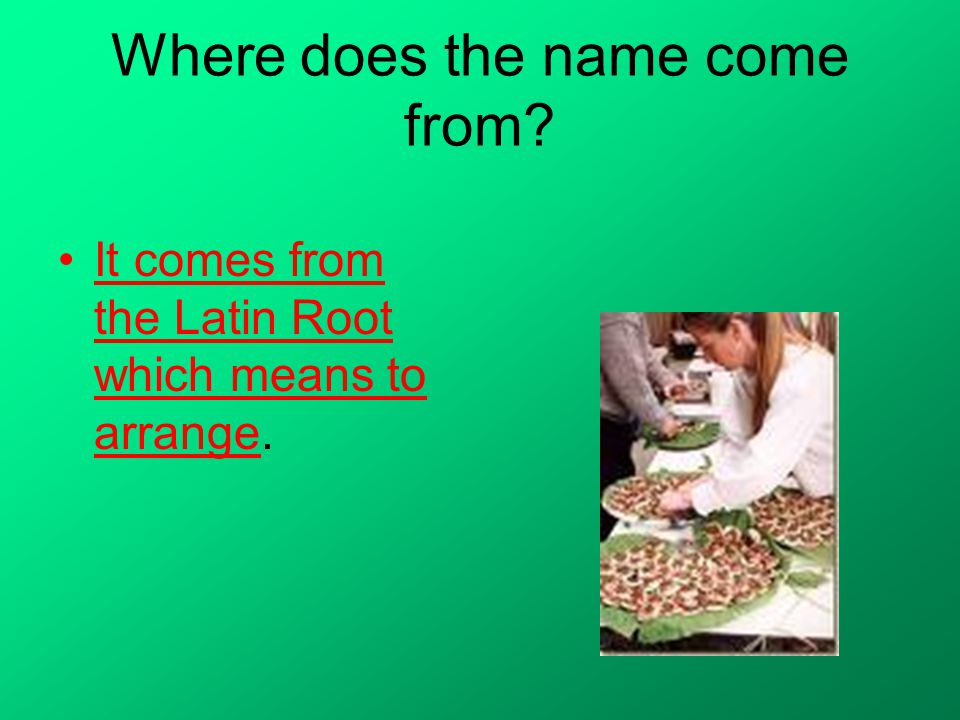 Where does the name come from?

• It comes from the Latin Root which means to arrange.